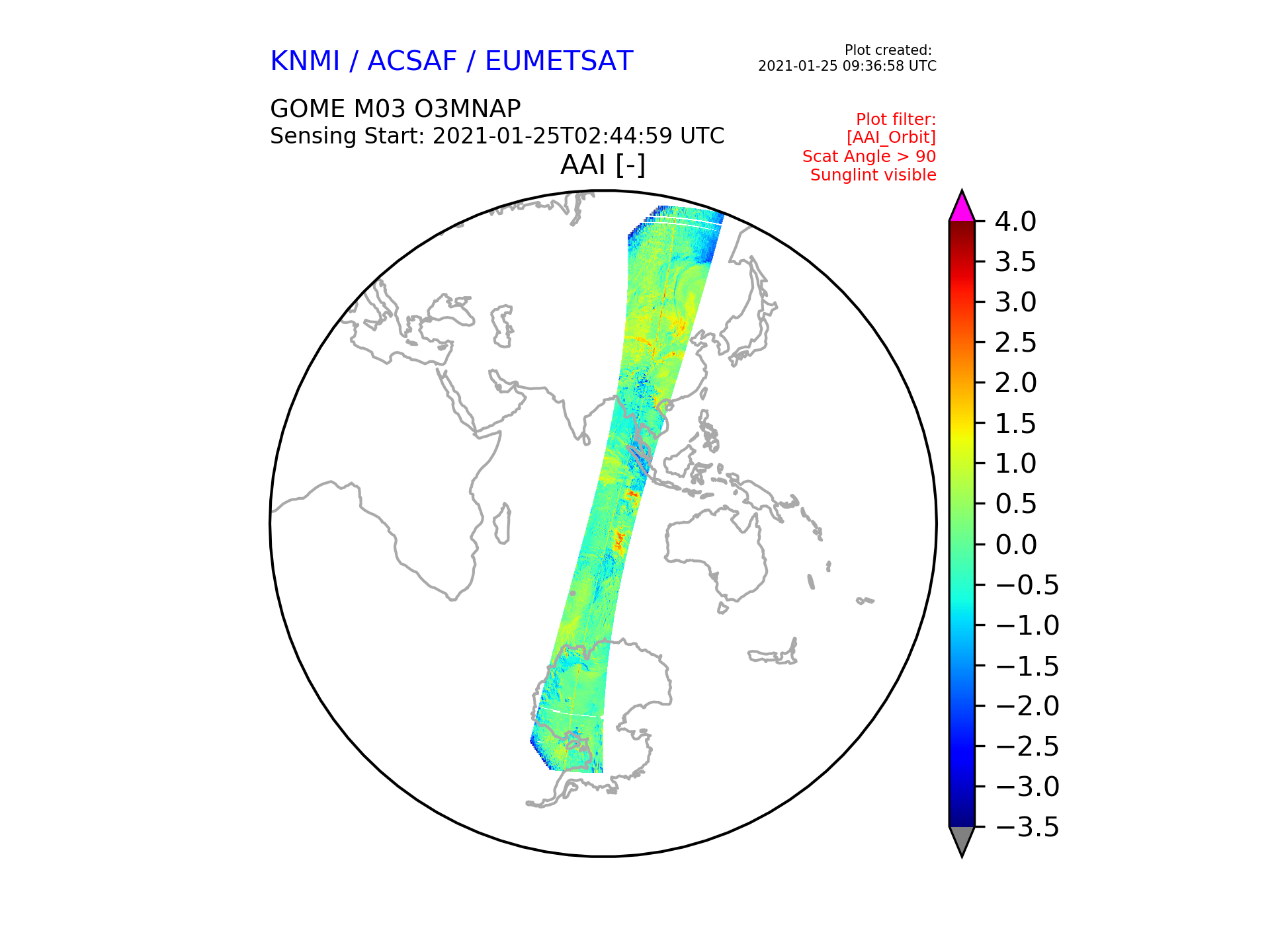 KNMI / ACSAF / EUMETSAT

Plot created:
2021-01-25 09:36:58 UTC

GOME M03 O3MNAP
Sensing Start: 2021-01-25T02:44:59 UTC

Plot filter:
[AAI_Orbit]
Scat Angle > 90
Sunglint visible

AAI [-]

4.0
3.5
3.0
2.5
2.0
1.5
1.0
0.5
0.0
−0.5
−1.0
−1.5
−2.0
−2.5
−3.0
−3.5